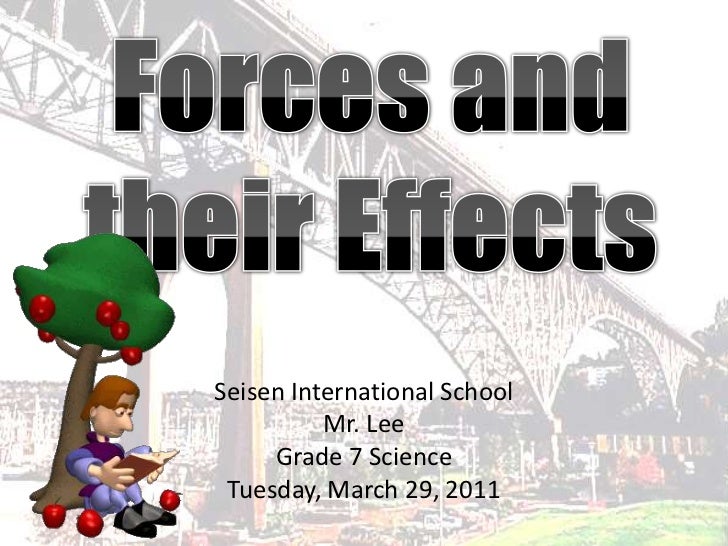 Forces and their Effects

Seisen International School
Mr. Lee
Grade 7 Science
Tuesday, March 29, 2011